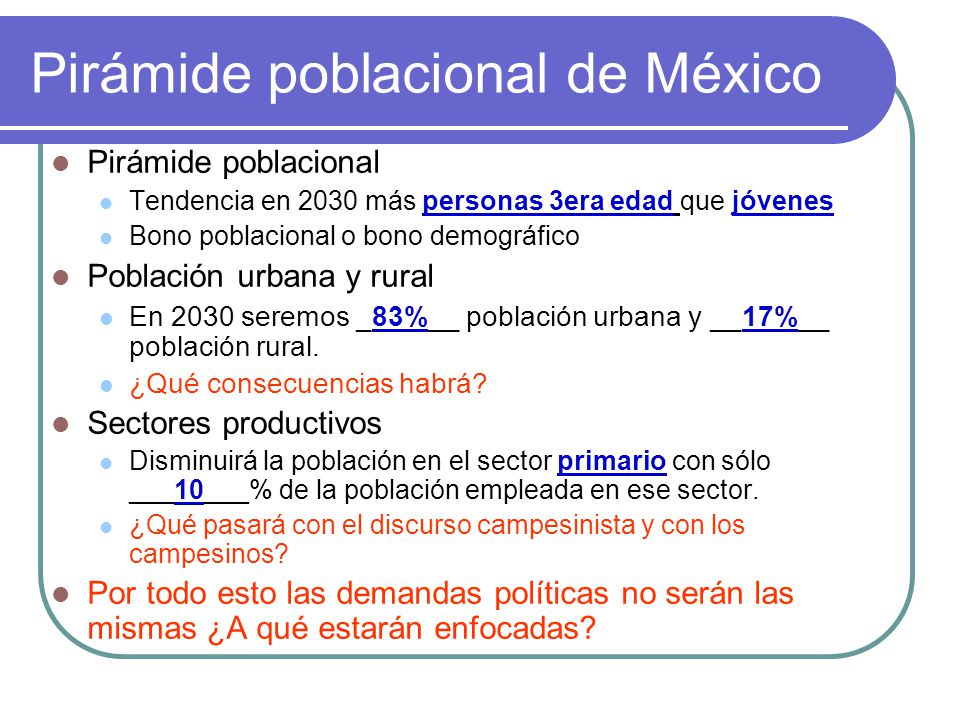 Pirámide poblacional de México

Pirámide poblacional

Tendencia en 2030 más personas 3era edad que jóvenes

Bono poblacional o bono demográfico

Población urbana y rural

En 2030 seremos _83%__ población urbana y __17%__ población rural.

¿Qué consecuencias habrá?

Sectores productivos

Disminuirá la población en el sector primario con sólo ___10___% de la población empleada en ese sector.

¿Qué pasará con el discurso campesinista y con los campesinos?

Por todo esto las demandas políticas no serán las mismas ¿A qué estarán enfocadas?